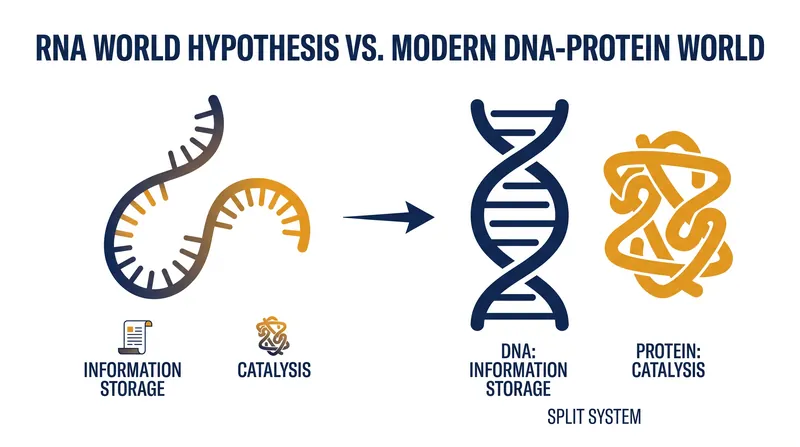 RNA WORLD HYPOTHESIS VS. MODERN DNA-PROTEIN WORLD

INFORMATION STORAGE

CATALYSIS

DNA: INFORMATION STORAGE

PROTEIN: CATALYSIS

SPLIT SYSTEM